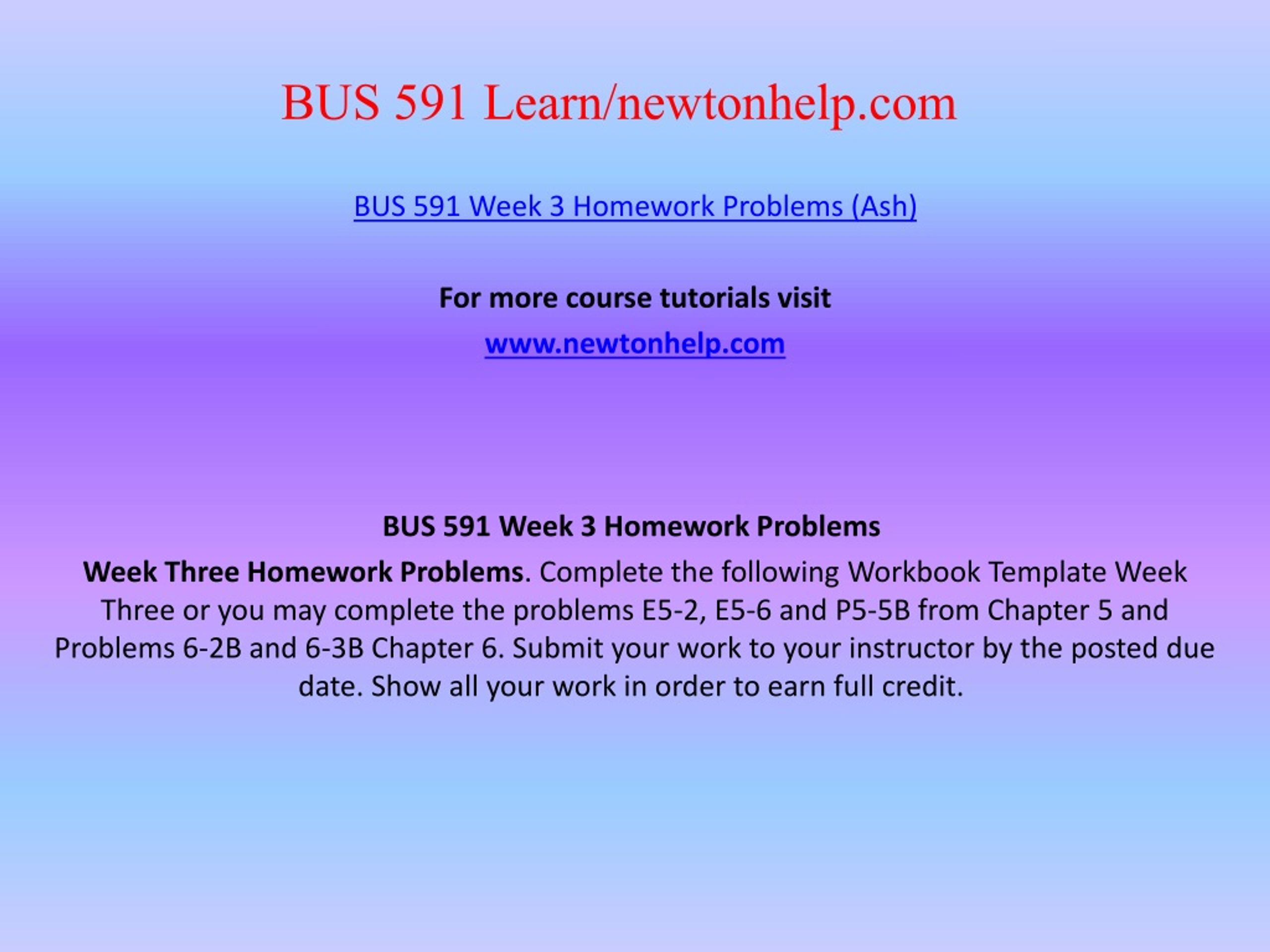 BUS 591 Learn/newtonhelp.com

BUS 591 Week 3 Homework Problems (Ash)

For more course tutorials visit

www.newtonhelp.com

BUS 591 Week 3 Homework Problems

Week Three Homework Problems. Complete the following Workbook Template Week Three or you may complete the problems E5-2, E5-6 and P5-5B from Chapter 5 and Problems 6-2B and 6-3B Chapter 6. Submit your work to your instructor by the posted due date. Show all your work in order to earn full credit.